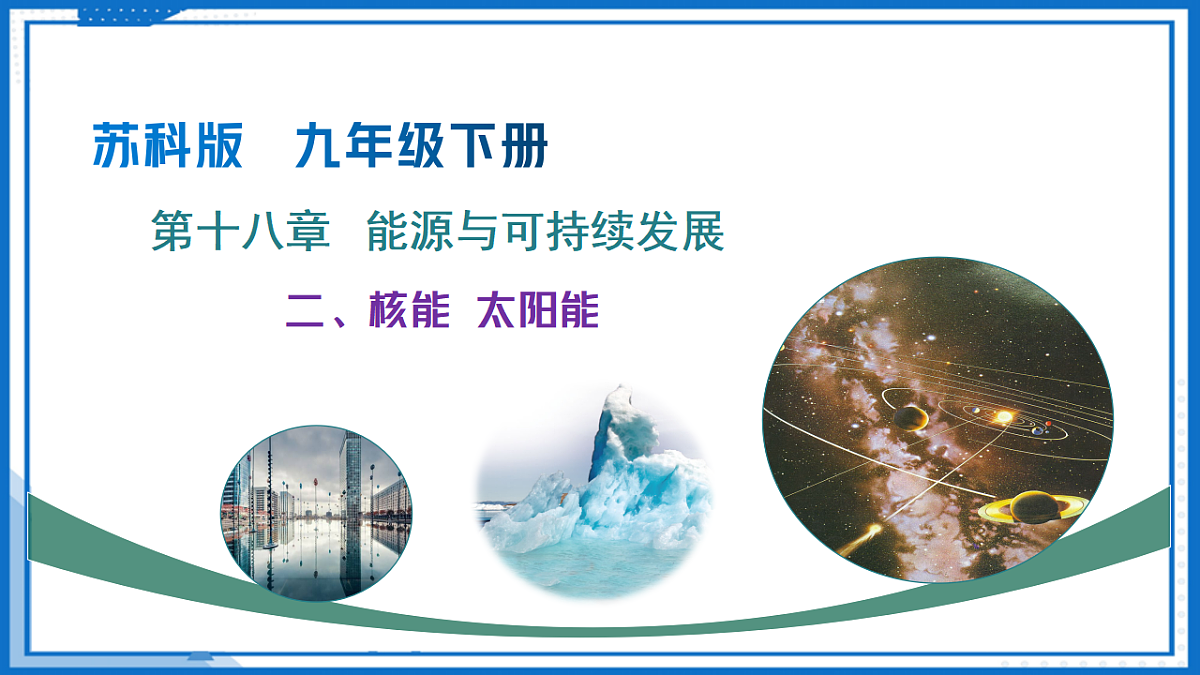 苏科版 九年级下册

第十八章 能源与可持续发展

二、核能 太阳能